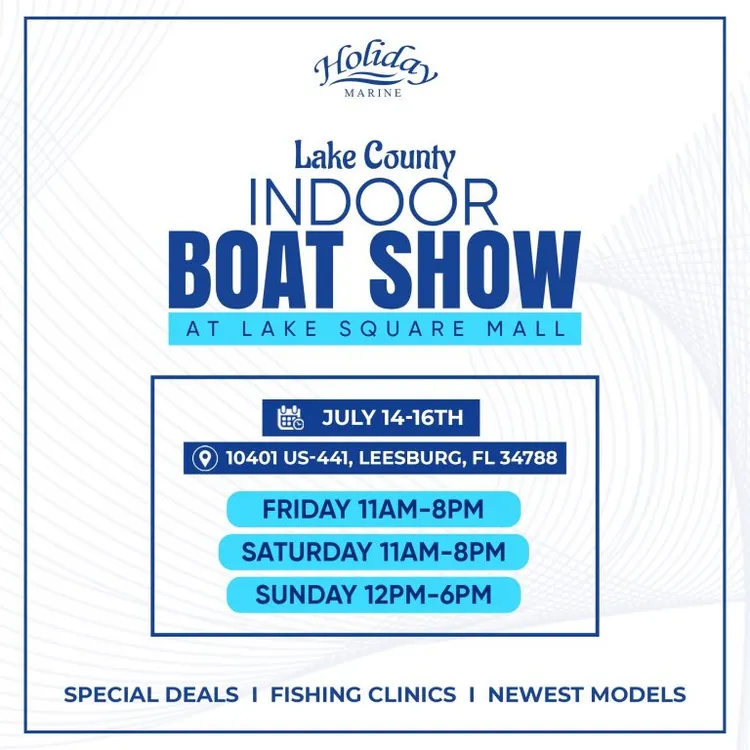 Holiday
MARINE

Lake County
INDOOR
BOAT SHOW
AT LAKE SQUARE MALL

JULY 14-16TH
10401 US-441, LEESBURG, FL 34788

FRIDAY 11AM-8PM
SATURDAY 11AM-8PM
SUNDAY 12PM-6PM

SPECIAL DEALS I FISHING CLINICS I NEWEST MODELS